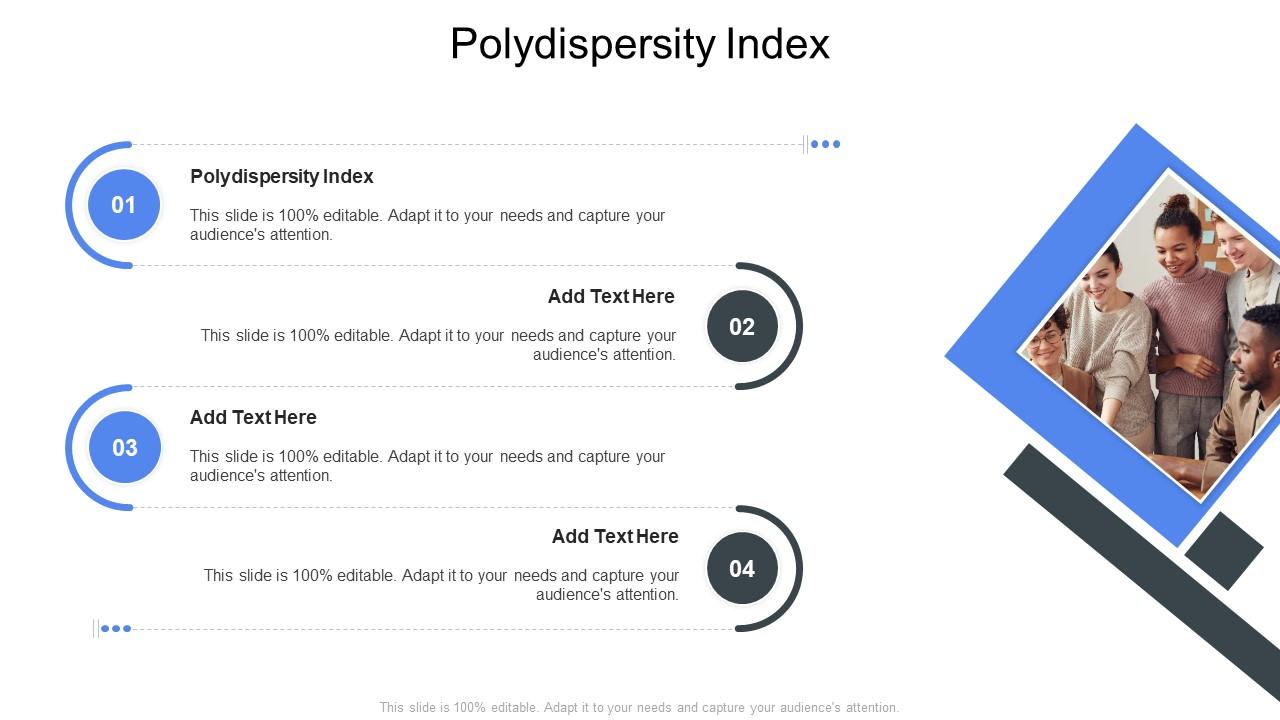 Polydispersity Index

01

Polydispersity Index

This slide is 100% editable. Adapt it to your needs and capture your audience's attention.

Add Text Here

This slide is 100% editable. Adapt it to your needs and capture your audience's attention.

02

03

Add Text Here

This slide is 100% editable. Adapt it to your needs and capture your audience's attention.

Add Text Here

This slide is 100% editable. Adapt it to your needs and capture your audience's attention.

04

This slide is 100% editable. Adapt it to your needs and capture your audience's attention.